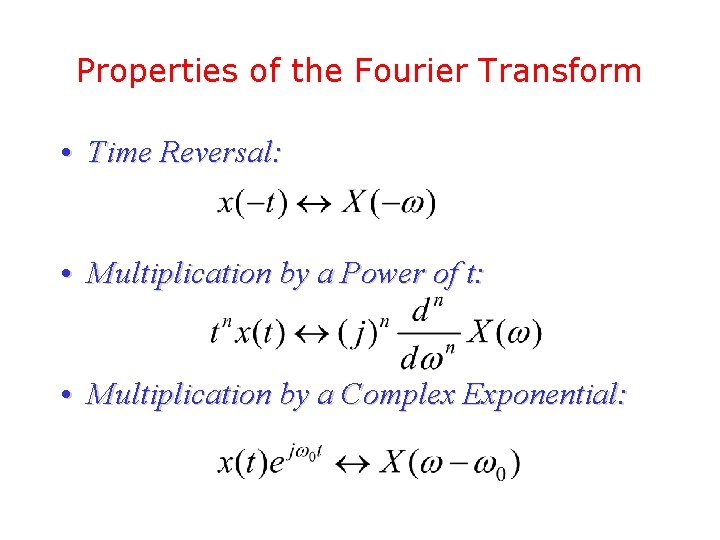 Properties of the Fourier Transform

• Time Reversal:

$x(-t) \leftrightarrow X(-\omega)$

• Multiplication by a Power of t:

$t^n x(t) \leftrightarrow (j)^n \frac{d^n}{d\omega^n} X(\omega)$

• Multiplication by a Complex Exponential:

$x(t)e^{j\omega_0 t} \leftrightarrow X(\omega - \omega_0)$